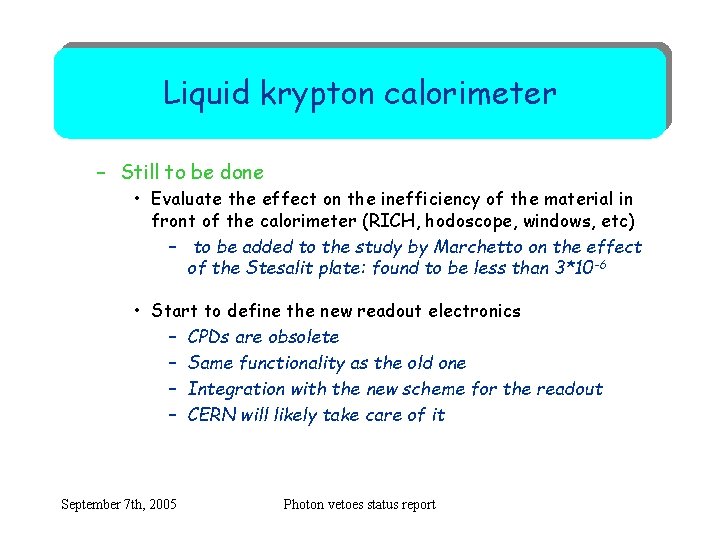 Liquid krypton calorimeter

– Still to be done
• Evaluate the effect on the inefficiency of the material in front of the calorimeter (RICH, hodoscope, windows, etc)
– to be added to the study by Marchetto on the effect of the Stesalit plate: found to be less than $3*10^{-6}$

• Start to define the new readout electronics
– CPDs are obsolete
– Same functionality as the old one
– Integration with the new scheme for the readout
– CERN will likely take care of it

September 7th, 2005

Photon vetoes status report